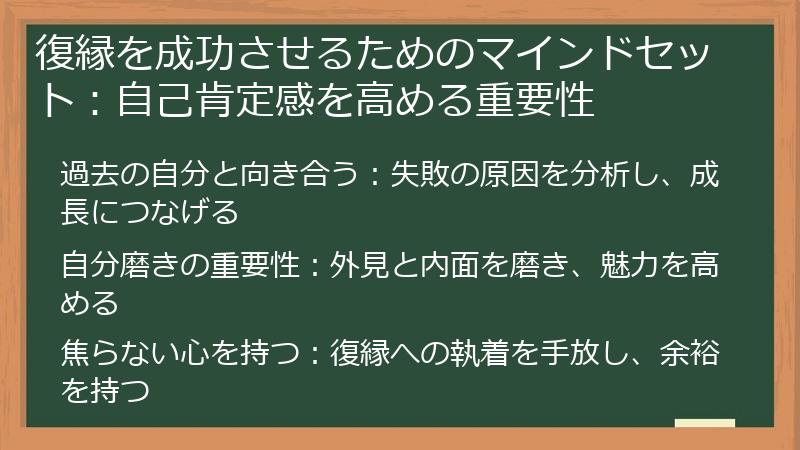 復縁を成功させるためのマインドセット：自己肯定感を高める重要性

過去の自分と向き合う：失敗の原因を分析し、成長につなげる

自分磨きの重要性：外見と内面を磨き、魅力を高める

焦らない心を持つ：復縁への執着を手放し、余裕を持つ